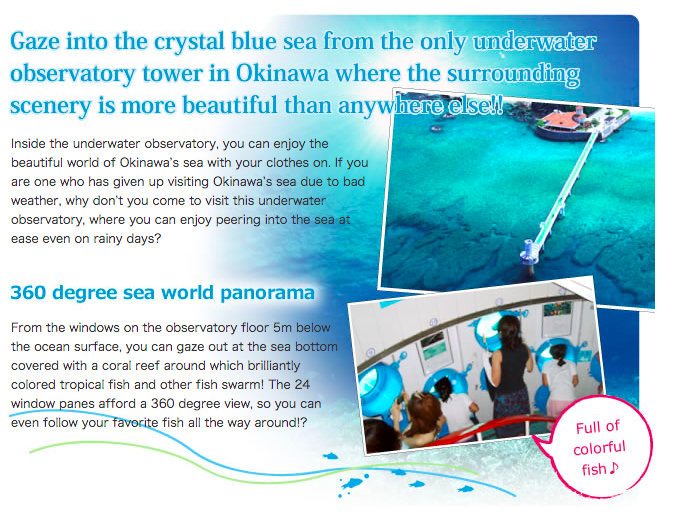 Gaze into the crystal blue sea from the only underwater observatory tower in Okinawa where the surrounding scenery is more beautiful than anywhere else!!

Inside the underwater observatory, you can enjoy the beautiful world of Okinawa's sea with your clothes on. If you are one who has given up visiting Okinawa's sea due to bad weather, why don't you come to visit this underwater observatory, where you can enjoy peering into the sea at ease even on rainy days?

360 degree sea world panorama

From the windows on the observatory floor 5m below the ocean surface, you can gaze out at the sea bottom covered with a coral reef around which brilliantly colored tropical fish and other fish swarm! The 24 window panes afford a 360 degree view, so you can even follow your favorite fish all the way around!?

Full of colorful fish♪